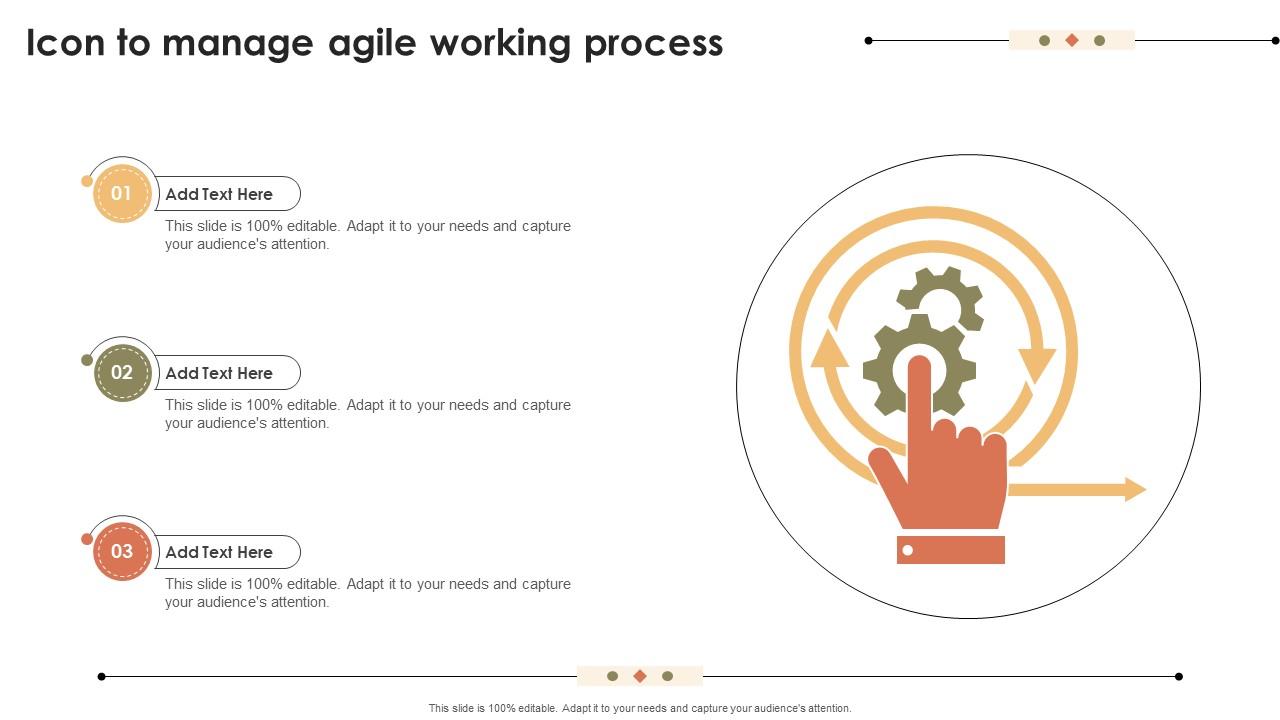 Icon to manage agile working process

01 Add Text Here

This slide is 100% editable. Adapt it to your needs and capture your audience's attention.

02 Add Text Here

This slide is 100% editable. Adapt it to your needs and capture your audience's attention.

03 Add Text Here

This slide is 100% editable. Adapt it to your needs and capture your audience's attention.

This slide is 100% editable. Adapt it to your needs and capture your audience's attention.